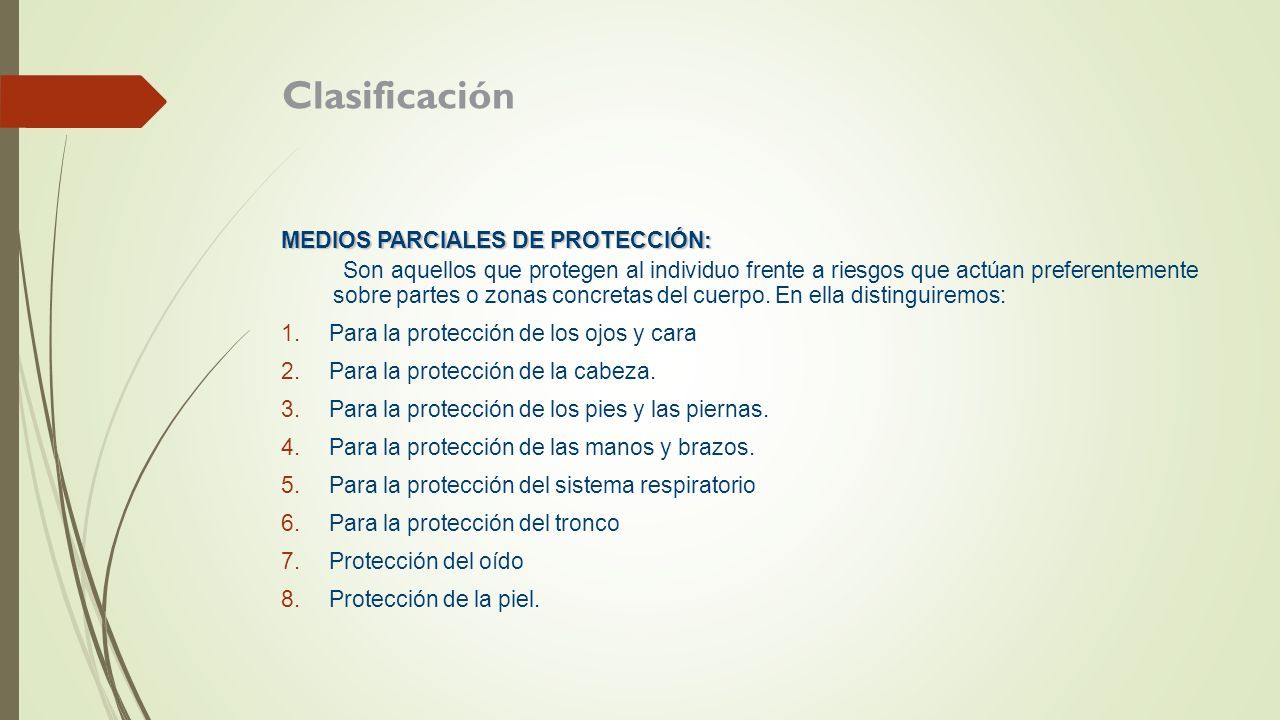 Clasificación

MEDIOS PARCIALES DE PROTECCIÓN:

Son aquellos que protegen al individuo frente a riesgos que actúan preferentemente sobre partes o zonas concretas del cuerpo. En ella distinguiremos:

1. Para la protección de los ojos y cara
2. Para la protección de la cabeza.
3. Para la protección de los pies y las piernas.
4. Para la protección de las manos y brazos.
5. Para la protección del sistema respiratorio
6. Para la protección del tronco
7. Protección del oído
8. Protección de la piel.